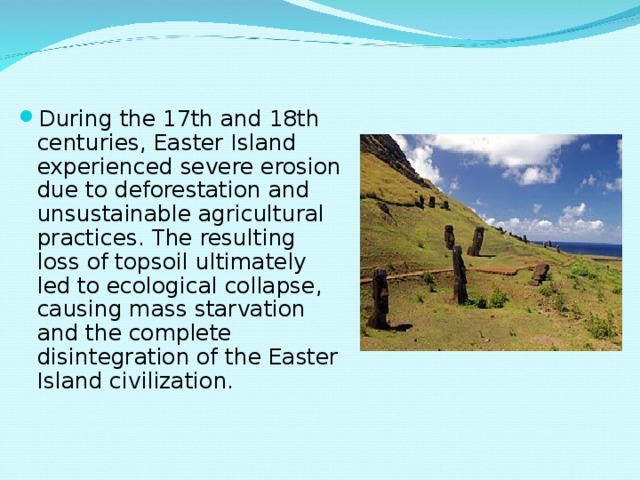 During the 17th and 18th centuries, Easter Island experienced severe erosion due to deforestation and unsustainable agricultural practices. The resulting loss of topsoil ultimately led to ecological collapse, causing mass starvation and the complete disintegration of the Easter Island civilization.